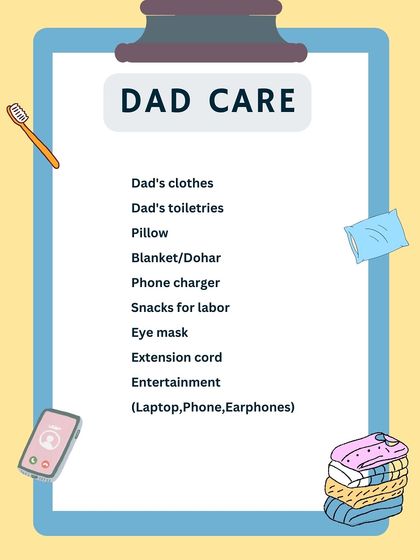 DAD CARE

Dad's clothes
Dad's toiletries
Pillow
Blanket/Dohar
Phone charger
Snacks for labor
Eye mask
Extension cord
Entertainment
(Laptop,Phone,Earphones)